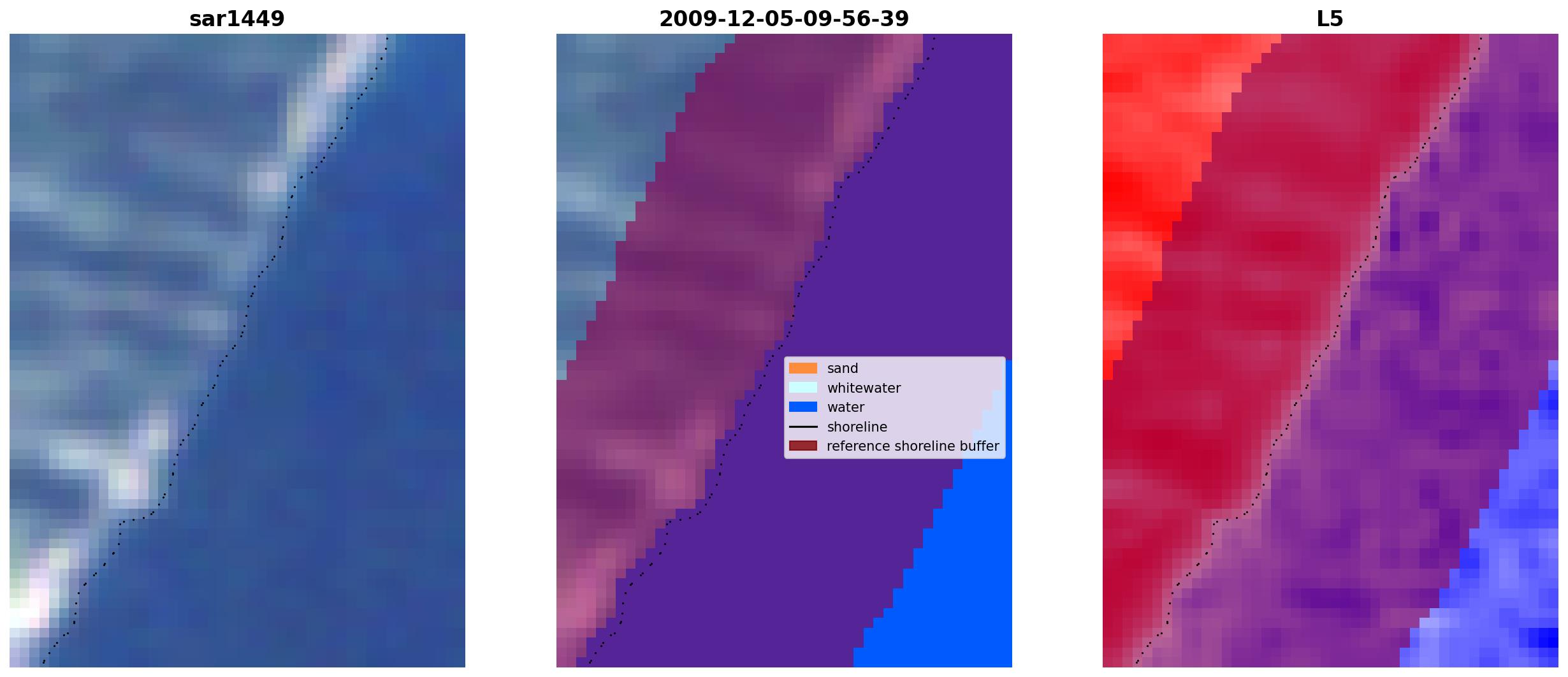 sar1449

2009-12-05-09-56-39

sand
whitewater
water
shoreline
reference shoreline buffer

L5